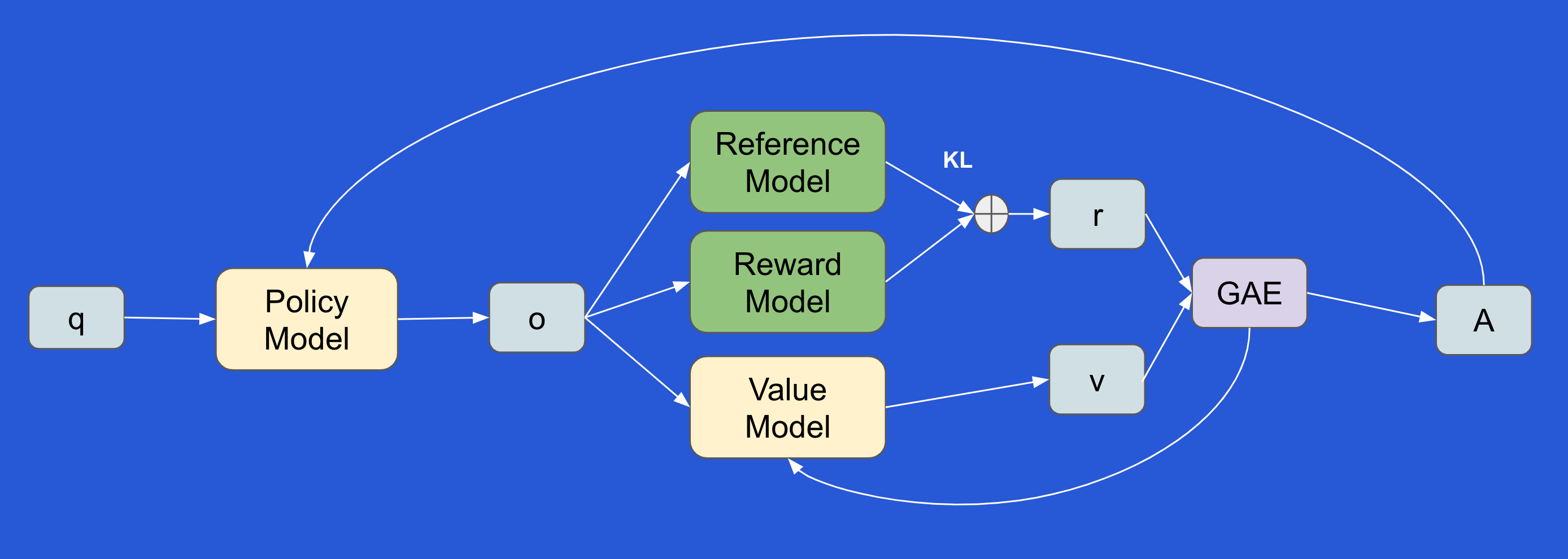 q

Policy Model

o

Reference Model

Reward Model

Value Model

KL

r

v

GAE

A